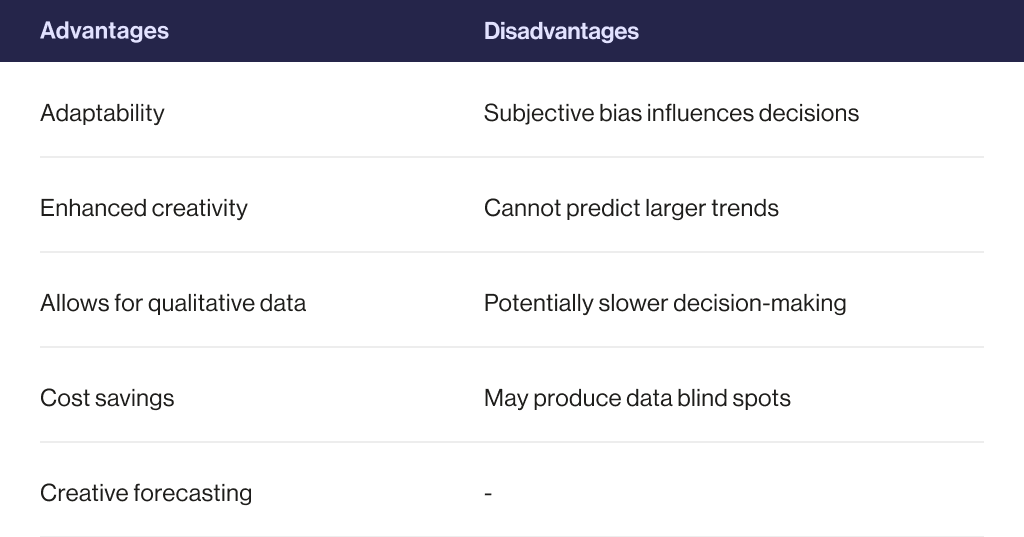 | Advantages | Disadvantages |
|---|---|
| Adaptability | Subjective bias influences decisions |
| Enhanced creativity | Cannot predict larger trends |
| Allows for qualitative data | Potentially slower decision-making |
| Cost savings | May produce data blind spots |
| Creative forecasting | - |